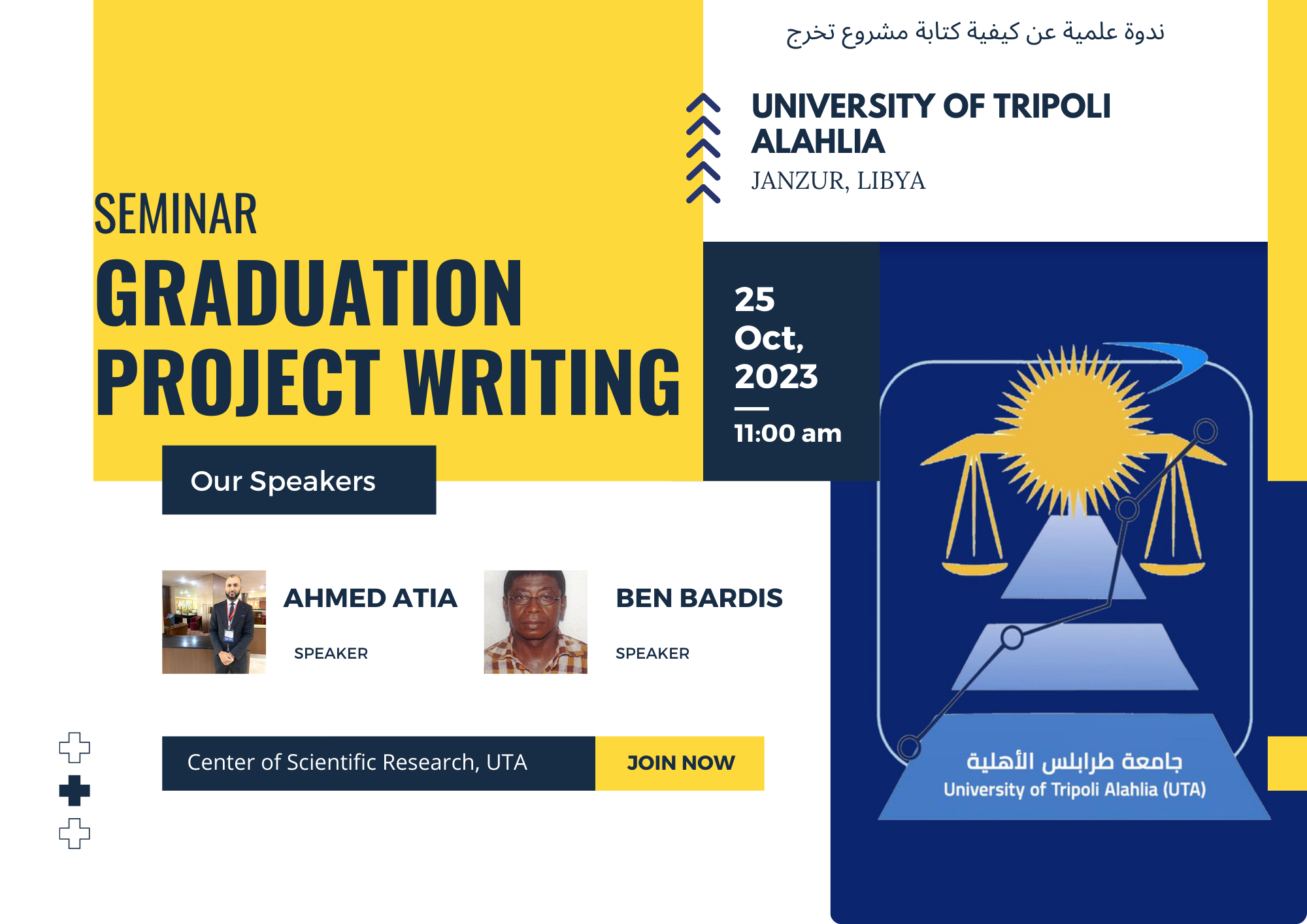 ندوة علمية عن كيفية كتابة مشروع تخرج

UNIVERSITY OF TRIPOLI ALAHLIA
JANZUR, LIBYA

SEMINAR
GRADUATION PROJECT WRITING

25 Oct, 2023
11:00 am

Our Speakers

AHMED ATIA
SPEAKER

BEN BARDIS
SPEAKER

Center of Scientific Research, UTA
JOIN NOW

جامعة طرابلس الأهلية
University of Tripoli Alahlia (UTA)